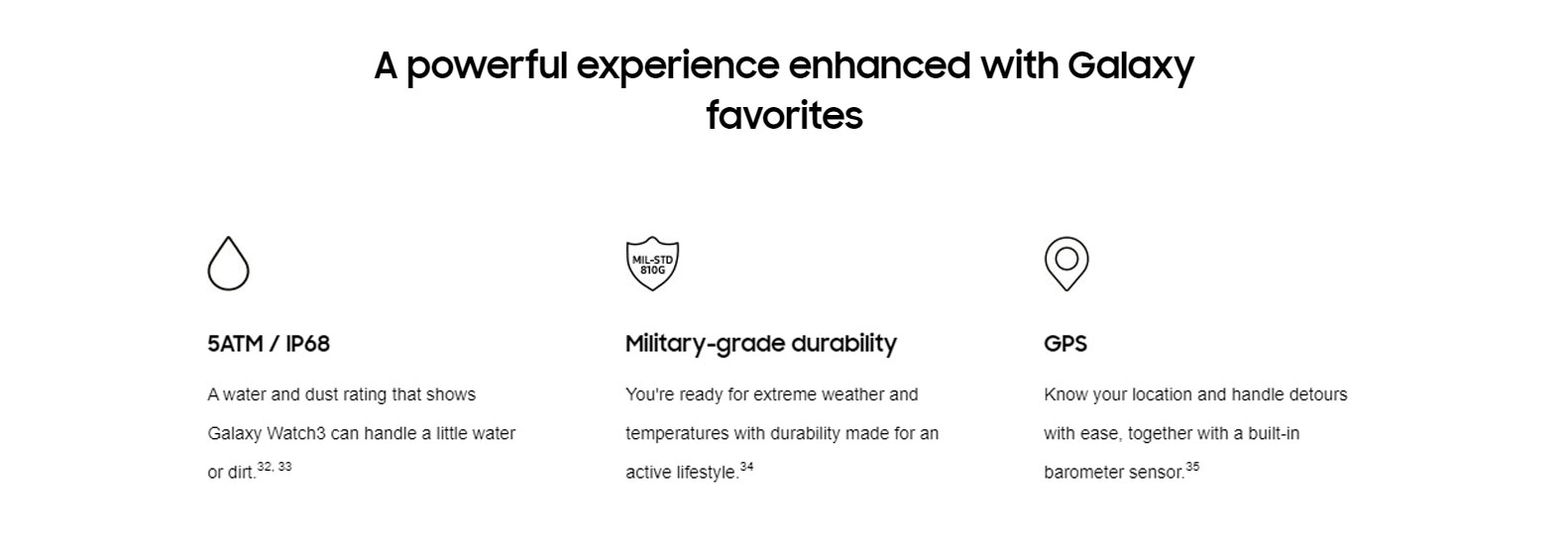 A powerful experience enhanced with Galaxy favorites

5ATM / IP68

A water and dust rating that shows Galaxy Watch3 can handle a little water or dirt.$^{32, 33}$

MIL-STD 810G

Military-grade durability

You're ready for extreme weather and temperatures with durability made for an active lifestyle.$^{34}$

GPS

Know your location and handle detours with ease, together with a built-in barometer sensor.$^{35}$